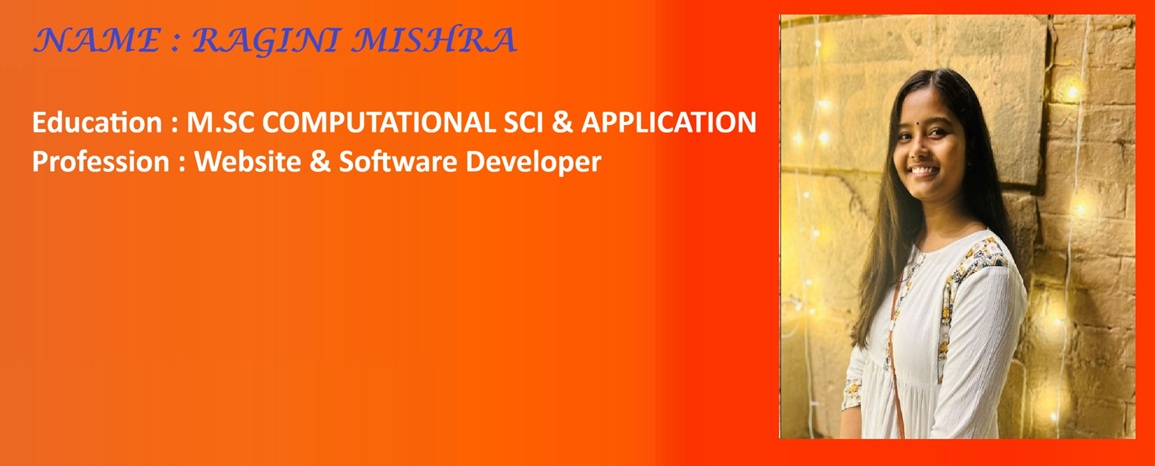 NAME : RAGINI MISHRA

Education : M.SC COMPUTATIONAL SCI & APPLICATION
Profession : Website & Software Developer